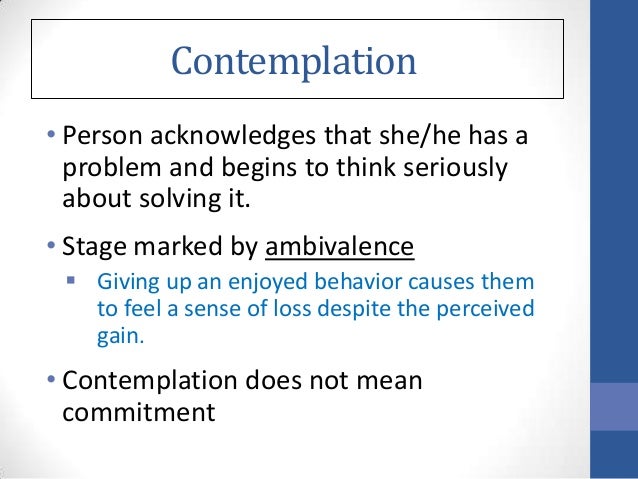 Contemplation

• Person acknowledges that she/he has a problem and begins to think seriously about solving it.

• Stage marked by ambivalence
  ▪ Giving up an enjoyed behavior causes them to feel a sense of loss despite the perceived gain.

• Contemplation does not mean commitment